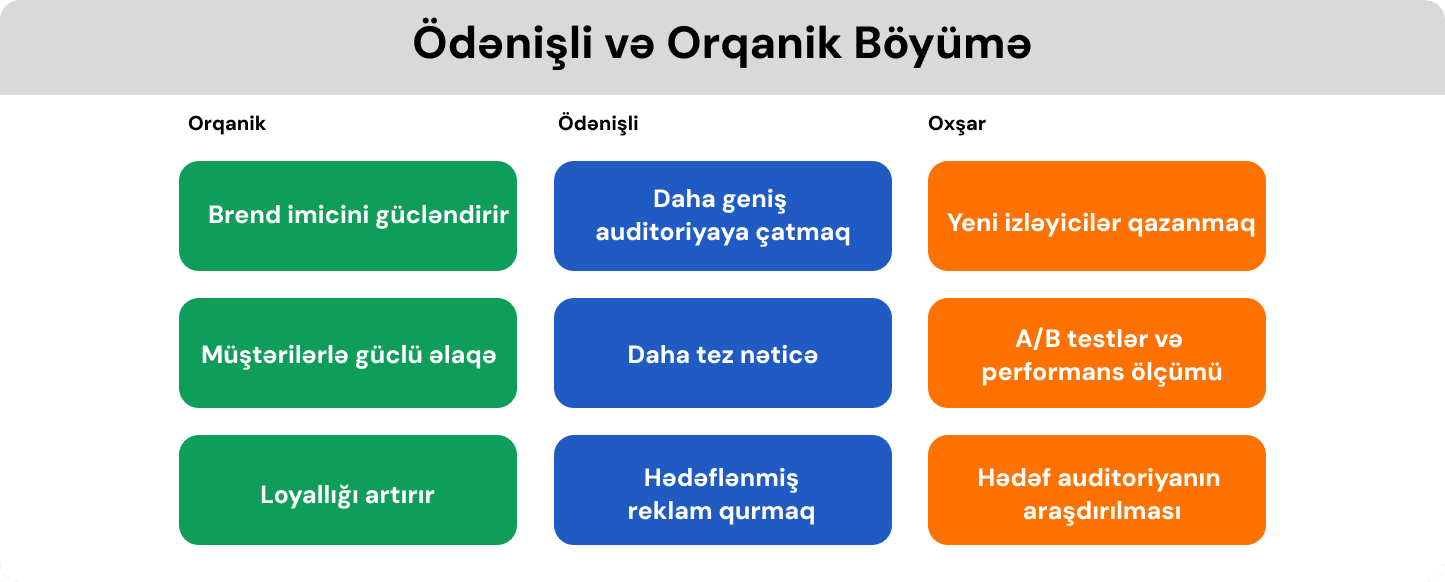 Ödənişli və Orqanik Böyümə

Orqanik

Brend imicini gücləndirir

Müştərilərlə güclü əlaqə

Loyallığı artırır

Ödənişli

Daha geniş auditoriyaya çatmaq

Daha tez nəticə

Hədəflənmiş reklam qurmaq

Oxşar

Yeni izləyicilər qazanmaq

A/B testlər və performans ölçümü

Hədəf auditoriyanın araşdırılması